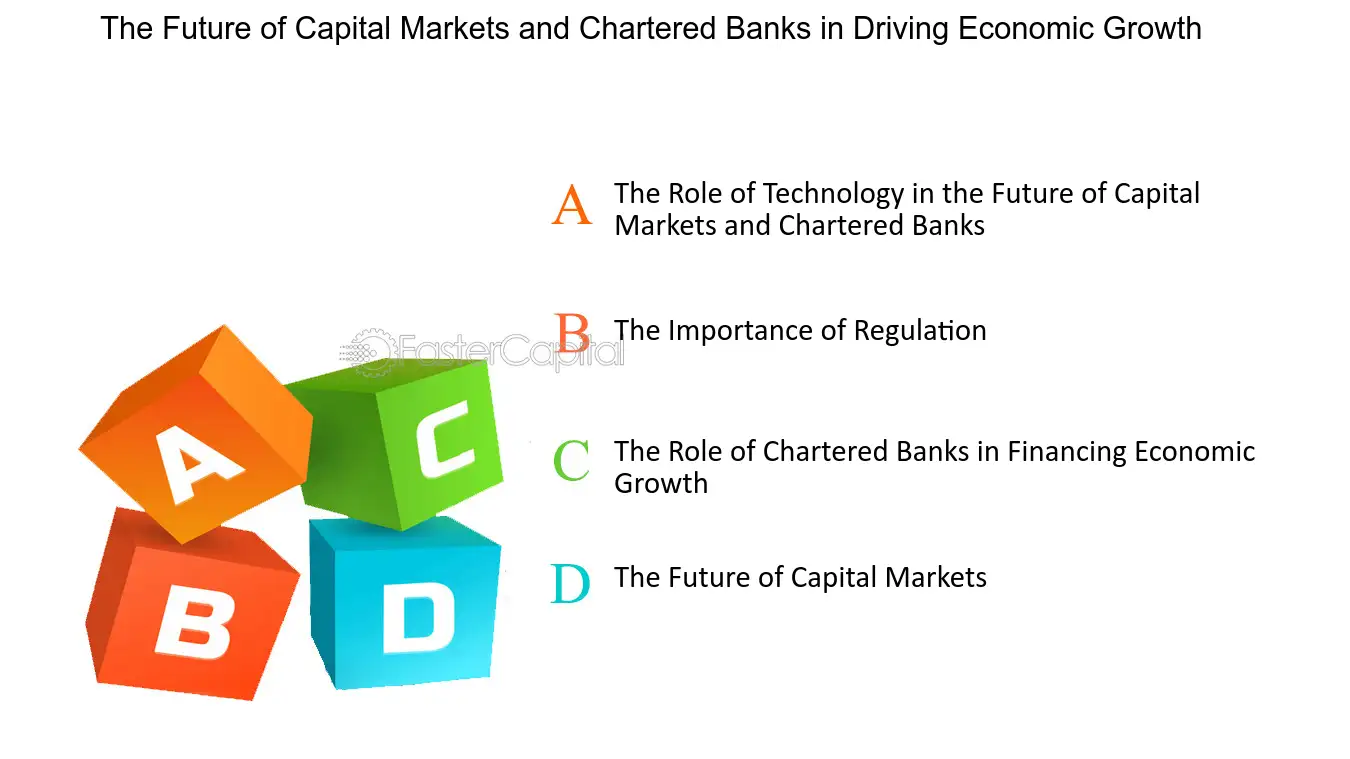 The Future of Capital Markets and Chartered Banks in Driving Economic Growth

A
B
C
D

A The Role of Technology in the Future of Capital Markets and Chartered Banks

B The Importance of Regulation

C The Role of Chartered Banks in Financing Economic Growth

D The Future of Capital Markets

FasterCapital